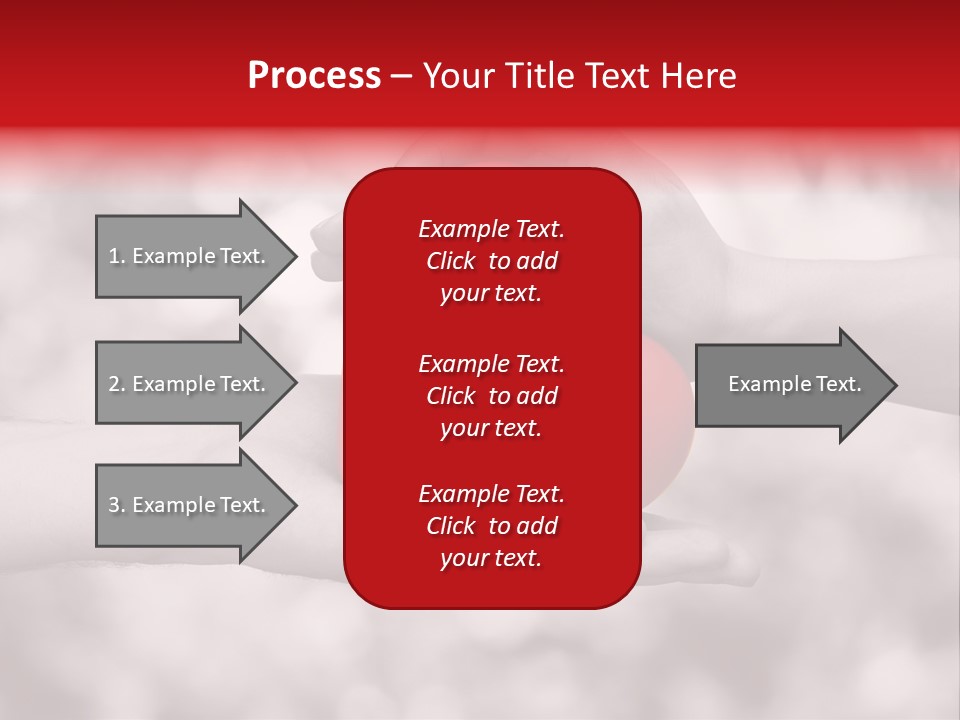 Process – Your Title Text Here

1. Example Text.

2. Example Text.

3. Example Text.

Example Text. Click to add your text.

Example Text. Click to add your text.

Example Text. Click to add your text.

Example Text.